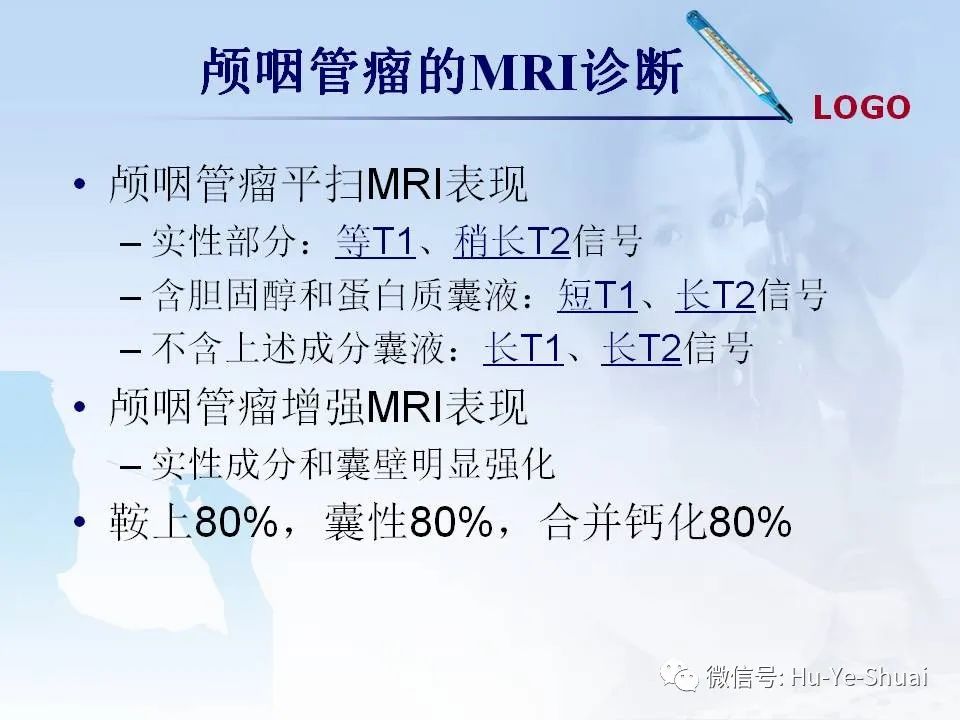 颅咽管瘤的MRI诊断

LOGO

• 颅咽管瘤平扫MRI表现
– 实性部分：等T1、稍长T2信号
– 含胆固醇和蛋白质囊液：短T1、长T2信号
– 不含上述成分囊液：长T1、长T2信号
• 颅咽管瘤增强MRI表现
– 实性成分和囊壁明显强化
• 鞍上80%，囊性80%，合并钙化80%

微信号: Hu-Ye-Shuai